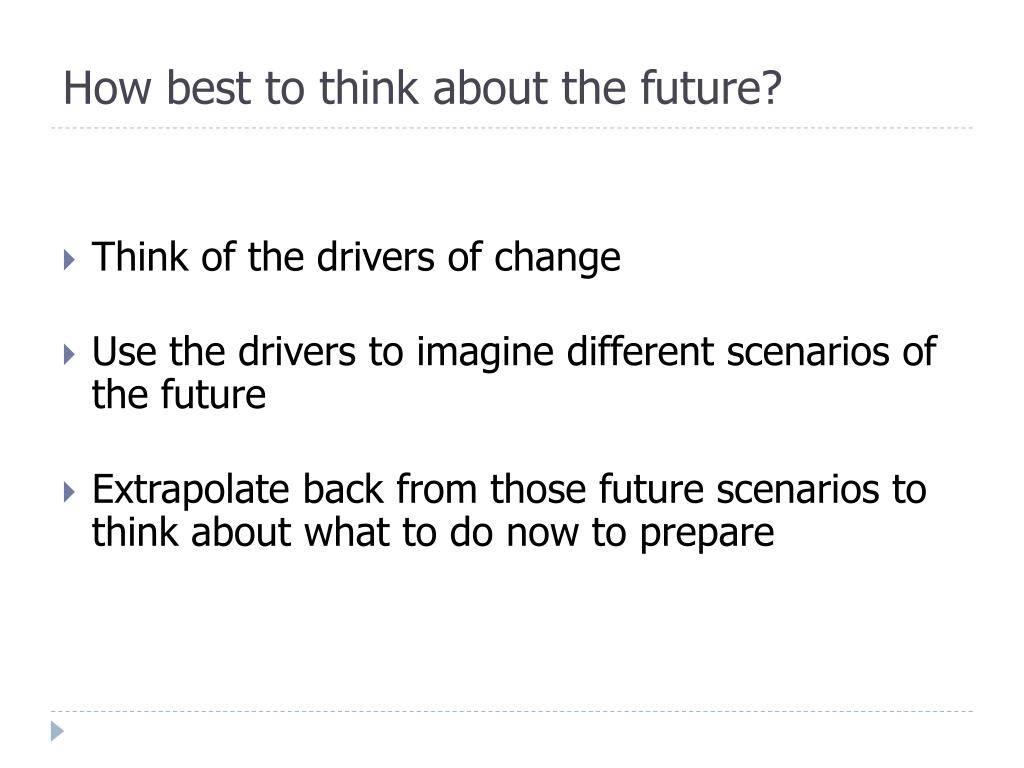 How best to think about the future?

Think of the drivers of change

Use the drivers to imagine different scenarios of the future

Extrapolate back from those future scenarios to think about what to do now to prepare